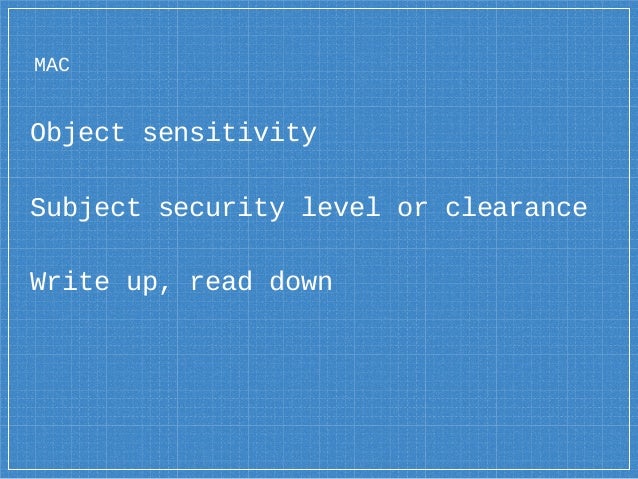 MAC

Object sensitivity

Subject security level or clearance

Write up, read down